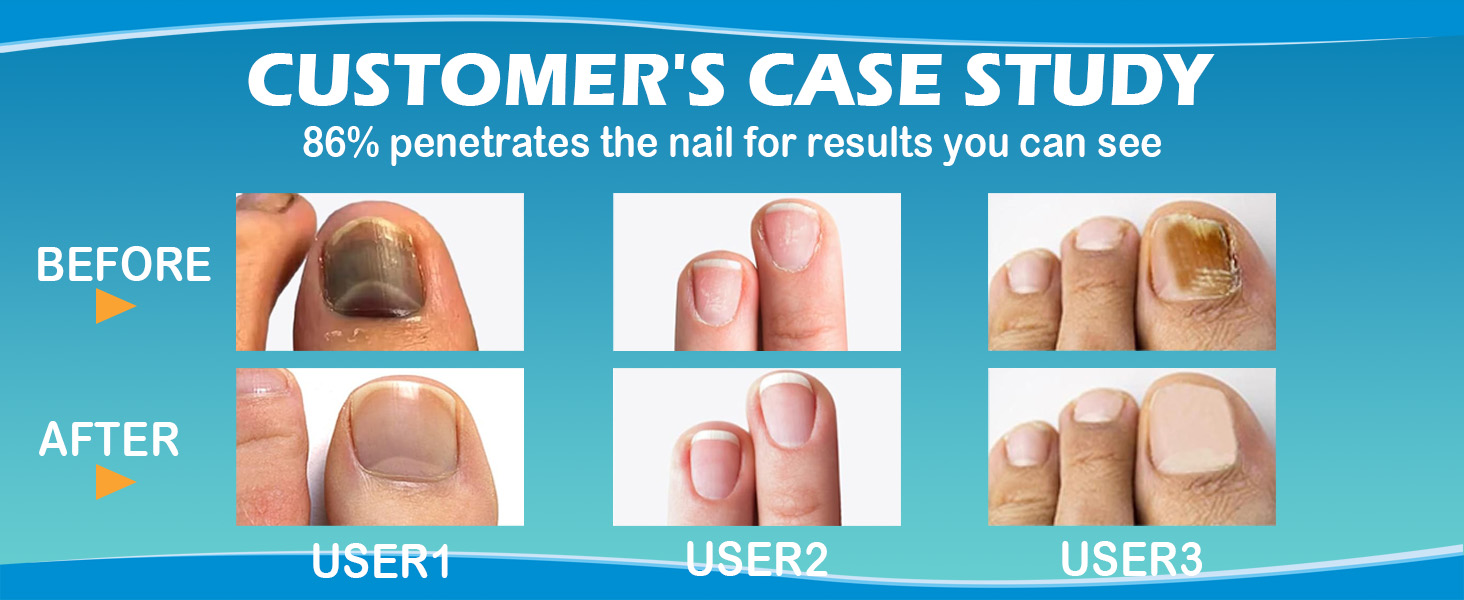 CUSTOMER'S CASE STUDY
86% penetrates the nail for results you can see

BEFORE

AFTER

USER1

USER2

USER3